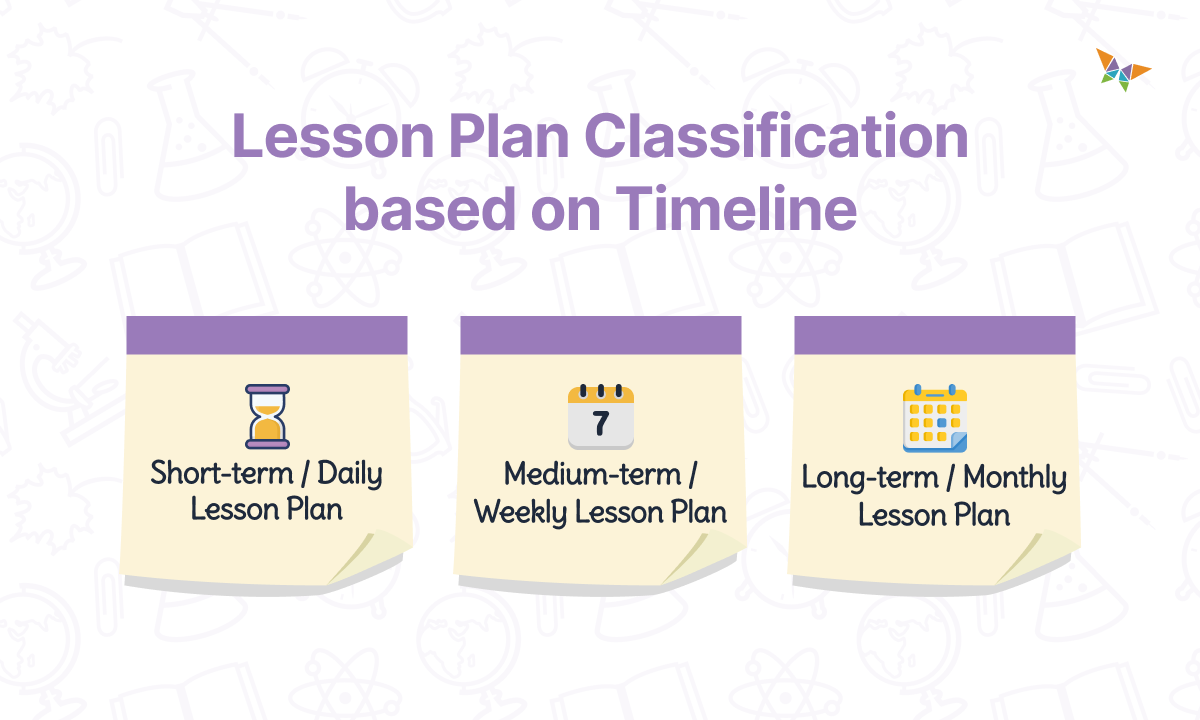 Lesson Plan Classification based on Timeline

Short-term / Daily Lesson Plan

7

Medium-term / Weekly Lesson Plan

Long-term / Monthly Lesson Plan